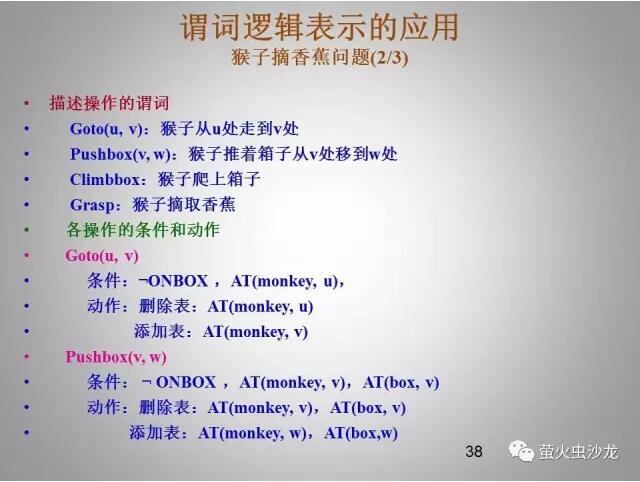 谓词逻辑表示的应用
猴子摘香蕉问题(2/3)

• 描述操作的谓词
• Goto(u, v)：猴子从u处走到v处
• Pushbox(v, w)：猴子推着箱子从v处移到w处
• Climbbox：猴子爬上箱子
• Grasp：猴子摘取香蕉
• 各操作的条件和动作
• Goto(u, v)
• 条件：¬ONBOX ，AT(monkey, u)，
• 动作：删除表：AT(monkey, u)
• 添加表：AT(monkey, v)
• Pushbox(v, w)
• 条件：¬ ONBOX ，AT(monkey, v)，AT(box, v)
• 动作：删除表：AT(monkey, v)，AT(box, v)
• 添加表：AT(monkey, w)，AT(box,w)

38

萤火虫沙龙